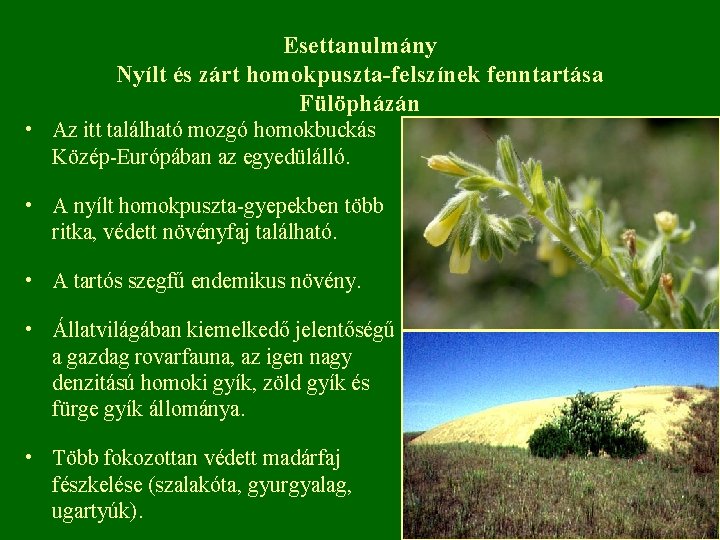 Esettanulmány
Nyílt és zárt homokpuszta-felszínek fenntartása Fülöpházán

• Az itt található mozgó homokbuckás Közép-Európában az egyedülálló.

• A nyílt homokpuszta-gyepekben több ritka, védett növényfaj található.

• A tartós szegfű endemikus növény.

• Állatvilágában kiemelkedő jelentőségű a gazdag rovarfauna, az igen nagy denzitású homoki gyík, zöld gyík és fürge gyík állománya.

• Több fokozottan védett madárfaj fészkelése (szalakóta, gyurgyalag, ugartyúk).